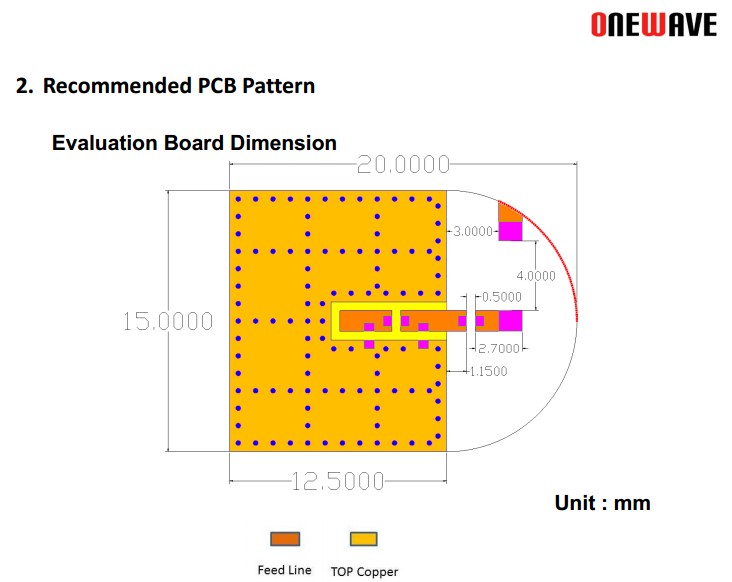 ONEWAVE

2. Recommended PCB Pattern

Evaluation Board Dimension

20.0000

3.0000

4.0000

0.5000

15.0000

2.7000

1.1500

12.5000

Unit : mm

Feed Line

TOP Copper